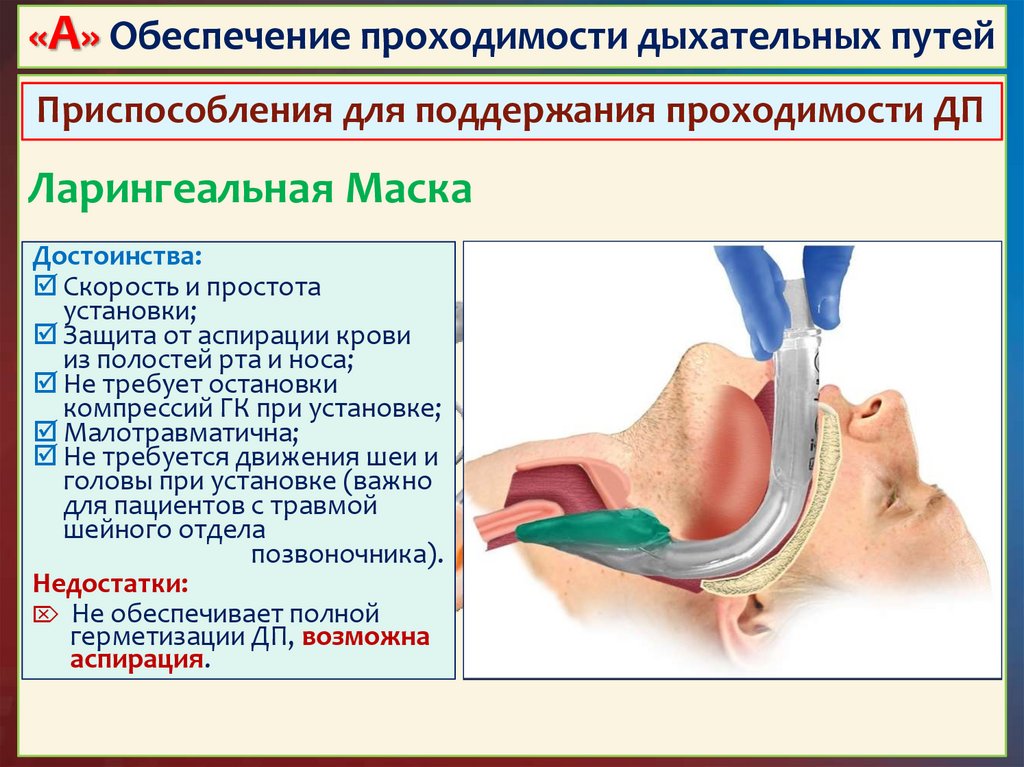 «А» Обеспечение проходимости дыхательных путей

Приспособления для поддержания проходимости ДП

Ларингеальная Маска

Достоинства:
☑ Скорость и простота установки;
☑ Защита от аспирации крови из полостей рта и носа;
☑ Не требует остановки компрессий ГК при установке;
☑ Малотравматична;
☑ Не требуется движения шеи и головы при установке (важно для пациентов с травмой шейного отдела позвоночника).

Недостатки:
☒ Не обеспечивает полной герметизации ДП, возможна аспирация.